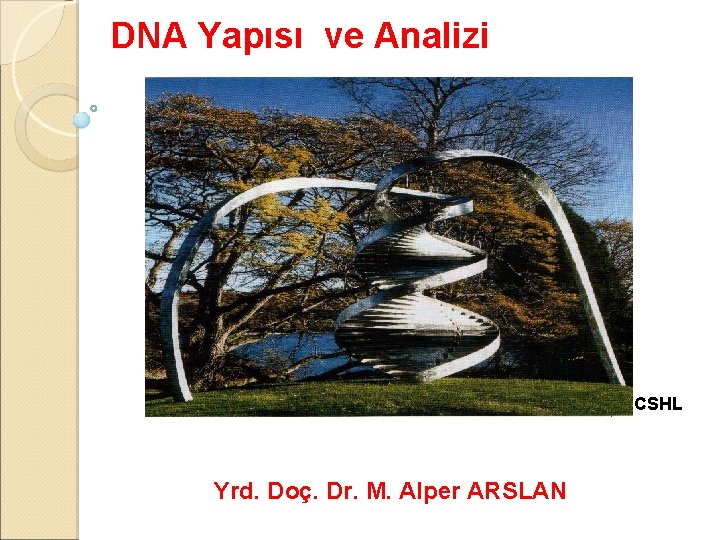 DNA Yapısı ve Analizi

CSHL

Yrd. Doç. Dr. M. Alper ARSLAN